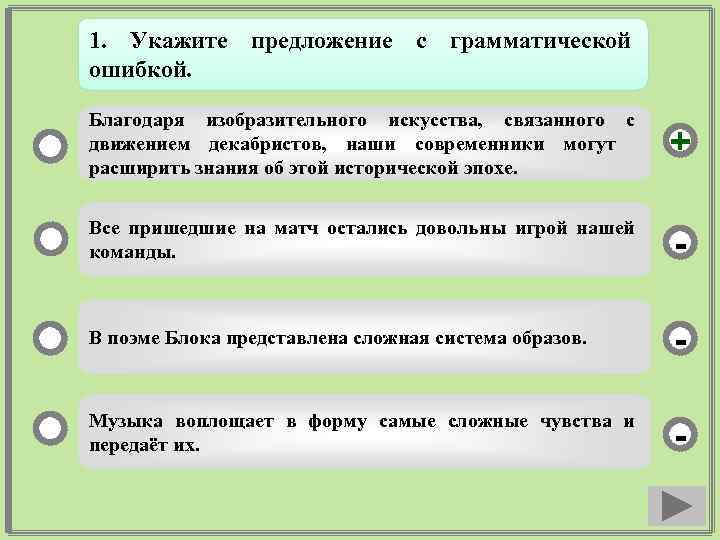 1. Укажите предложение с грамматической ошибкой.

Благодаря изобразительного искусства, связанного с движением декабристов, наши современники могут расширить знания об этой исторической эпохе.

+

Все пришедшие на матч остались довольны игрой нашей команды.

-

В поэме Блока представлена сложная система образов.

-

Музыка воплощает в форму самые сложные чувства и передаёт их.

-